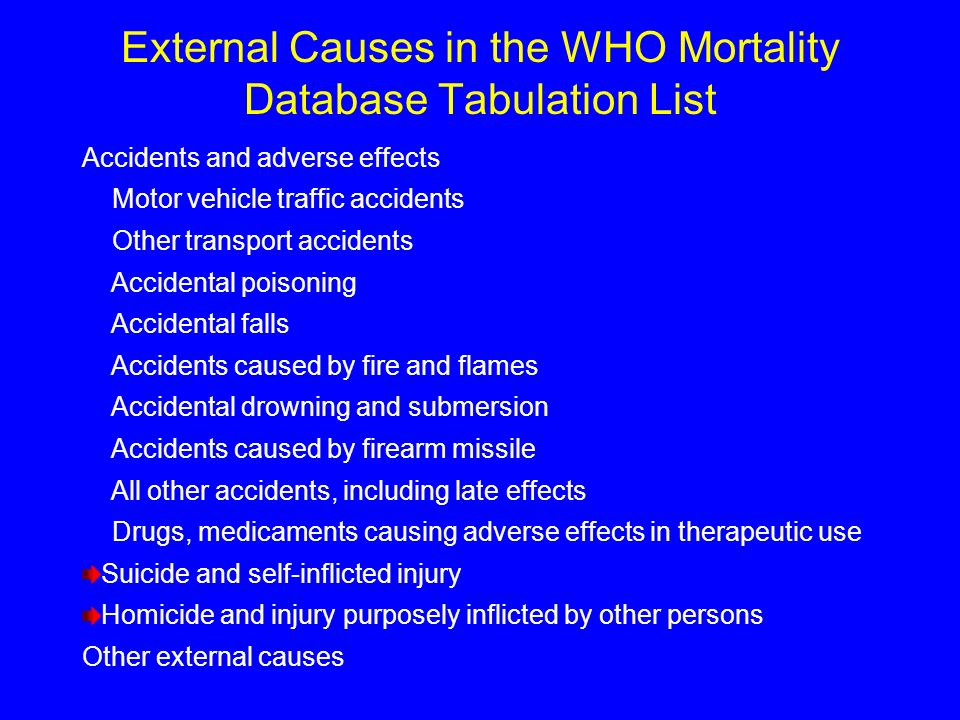 External Causes in the WHO Mortality Database Tabulation List

Accidents and adverse effects

Motor vehicle traffic accidents

Other transport accidents

Accidental poisoning

Accidental falls

Accidents caused by fire and flames

Accidental drowning and submersion

Accidents caused by firearm missile

All other accidents, including late effects

Drugs, medicaments causing adverse effects in therapeutic use

Suicide and self-inflicted injury

Homicide and injury purposely inflicted by other persons

Other external causes